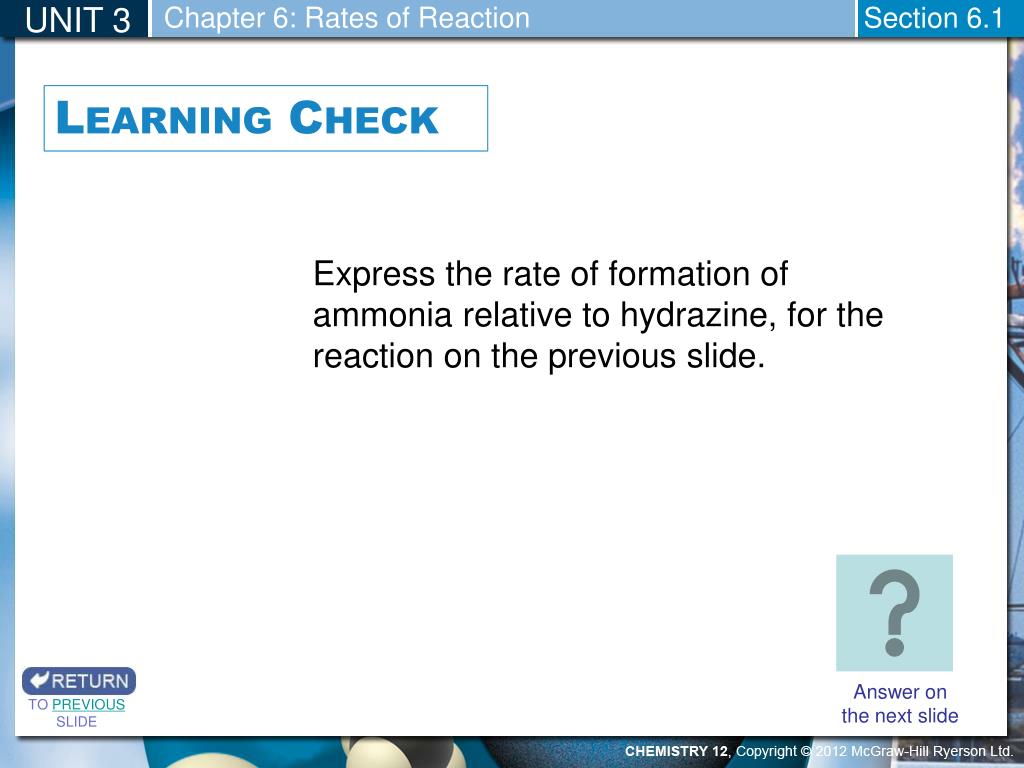 UNIT 3 Chapter 6: Rates of Reaction Section 6.1

LEARNING CHECK

Express the rate of formation of ammonia relative to hydrazine, for the reaction on the previous slide.

?

Answer on the next slide

RETURN TO PREVIOUS SLIDE

CHEMISTRY 12, Copyright © 2012 McGraw-Hill Ryerson Ltd.